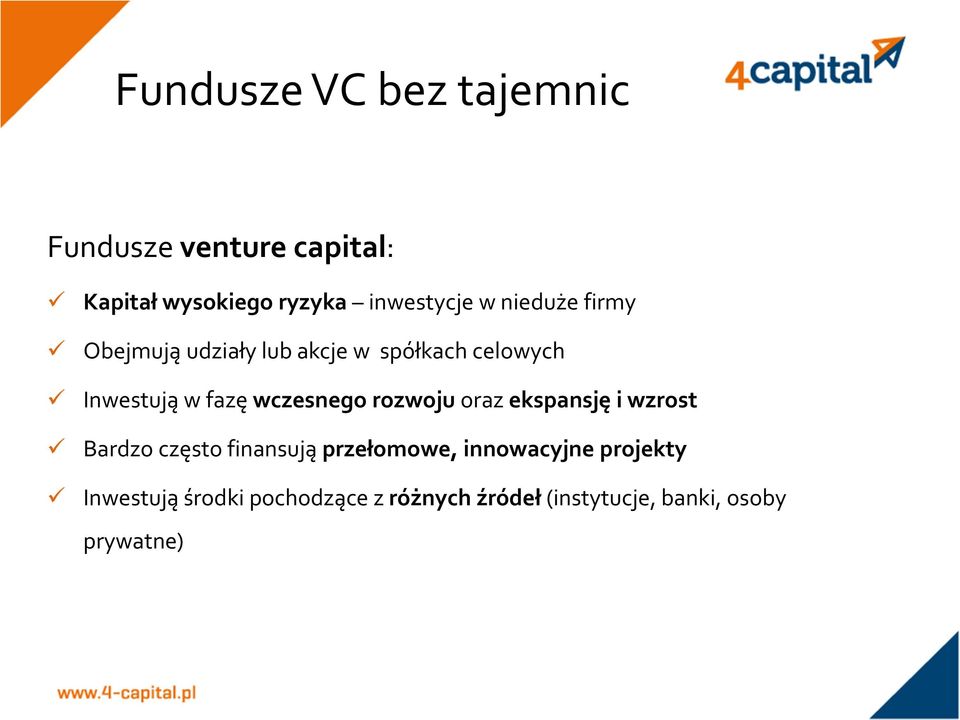 Fundusze VC bez tajemnic

4capital

Fundusze venture capital:

✓ Kapitał wysokiego ryzyka – inwestycje w nieduże firmy

✓ Obejmują udziały lub akcje w spółkach celowych

✓ Inwestują w fazę wczesnego rozwoju oraz ekspansję i wzrost

✓ Bardzo często finansują przełomowe, innowacyjne projekty

✓ Inwestują środki pochodzące z różnych źródeł (instytucje, banki, osoby prywatne)

www.4-capital.pl